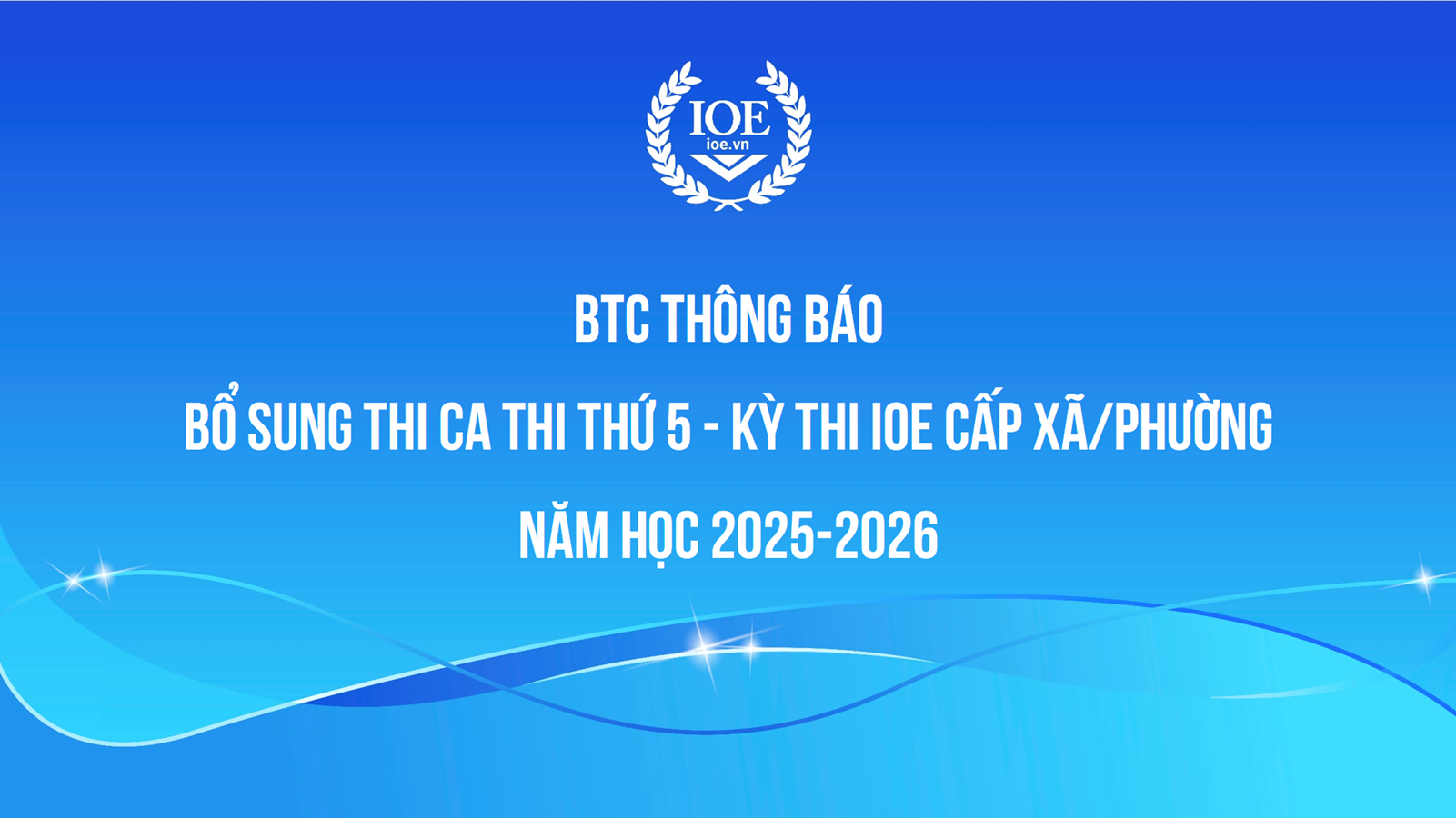 IOE
ioe.vn

BTC THÔNG BÁO

BỔ SUNG THI CA THI THỨ 5 - KỲ THI IOE CẤP XÃ/PHƯỜNG

NĂM HỌC 2025-2026